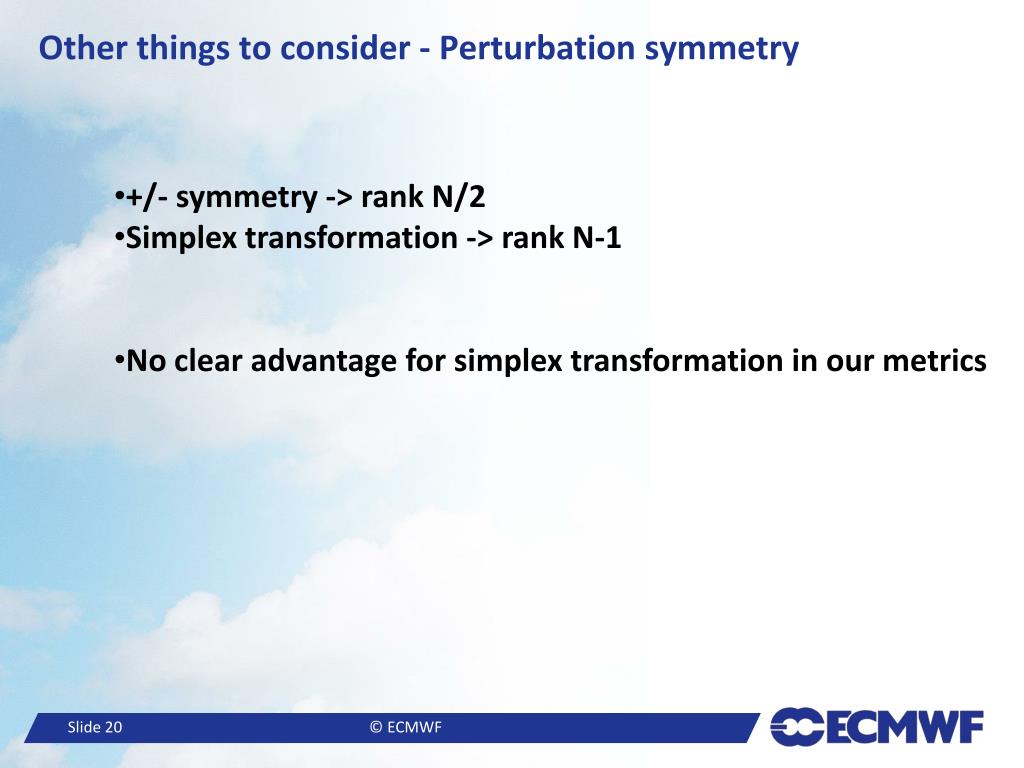 Other things to consider - Perturbation symmetry

•+/- symmetry -> rank N/2
•Simplex transformation -> rank N-1

•No clear advantage for simplex transformation in our metrics

Slide 20

© ECMWF

ECMWF